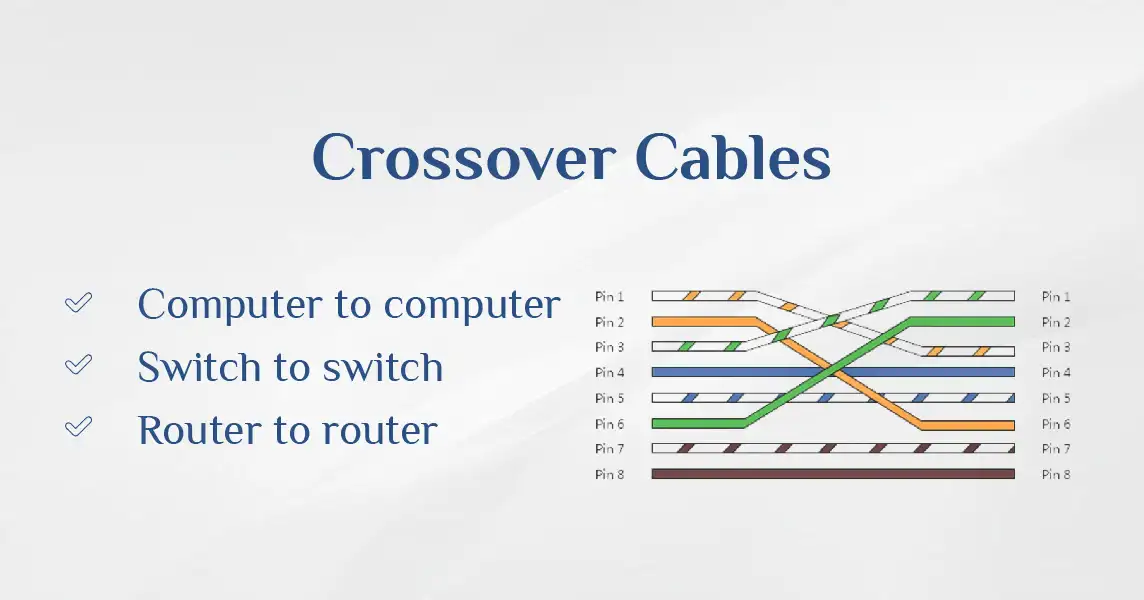 Crossover Cables

Computer to computer
Switch to switch
Router to router

Pin 1
Pin 2
Pin 3
Pin 4
Pin 5
Pin 6
Pin 7
Pin 8

Pin 1
Pin 2
Pin 3
Pin 4
Pin 5
Pin 6
Pin 7
Pin 8